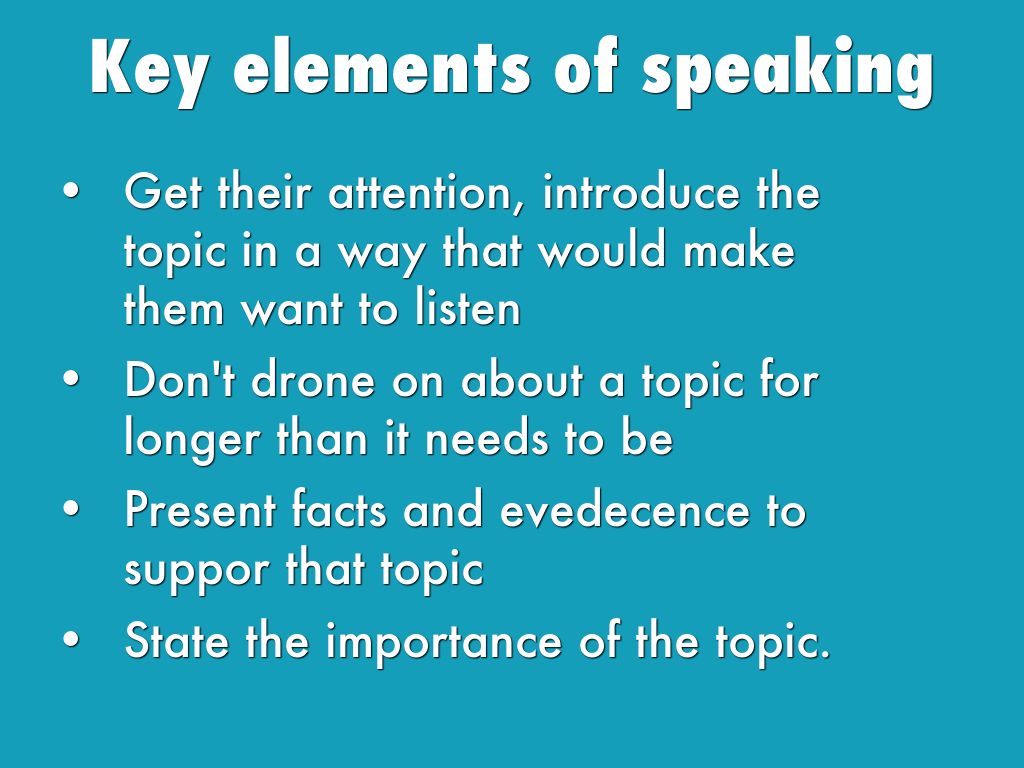 Key elements of speaking

• Get their attention, introduce the topic in a way that would make them want to listen
• Don't drone on about a topic for longer than it needs to be
• Present facts and evedecence to suppor that topic
• State the importance of the topic.